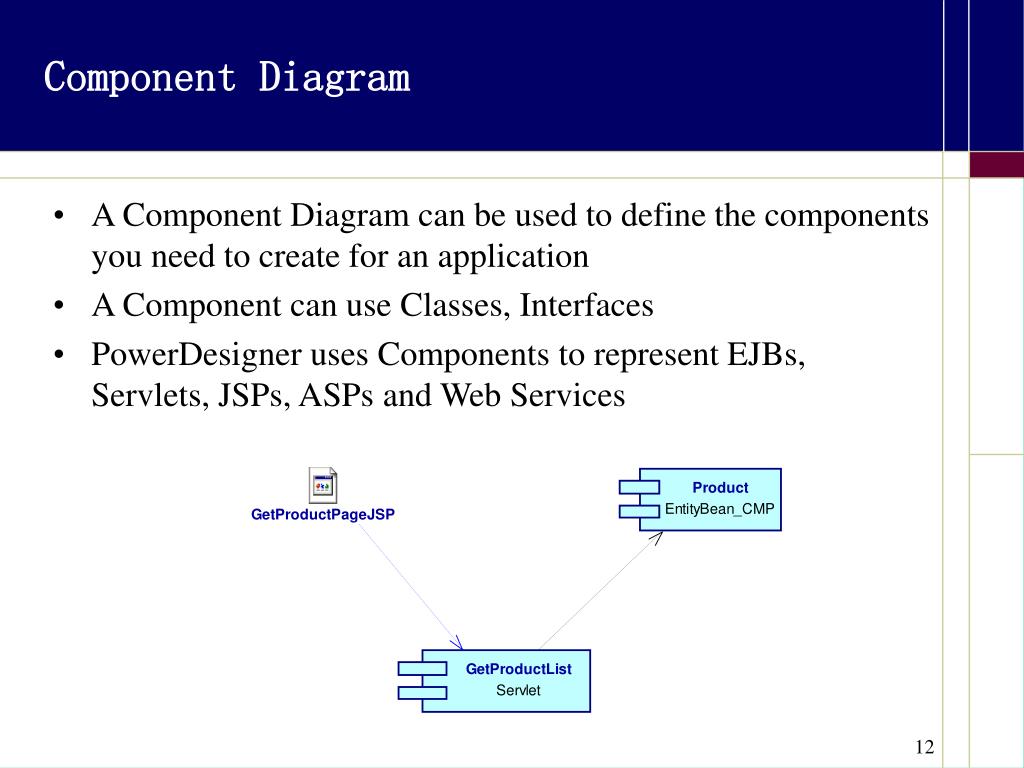 Component Diagram

• A Component Diagram can be used to define the components you need to create for an application
• A Component can use Classes, Interfaces
• PowerDesigner uses Components to represent EJBs, Servlets, JSPs, ASPs and Web Services

GetProductPageJSP

Product
EntityBean_CMP

GetProductList
Servlet

12